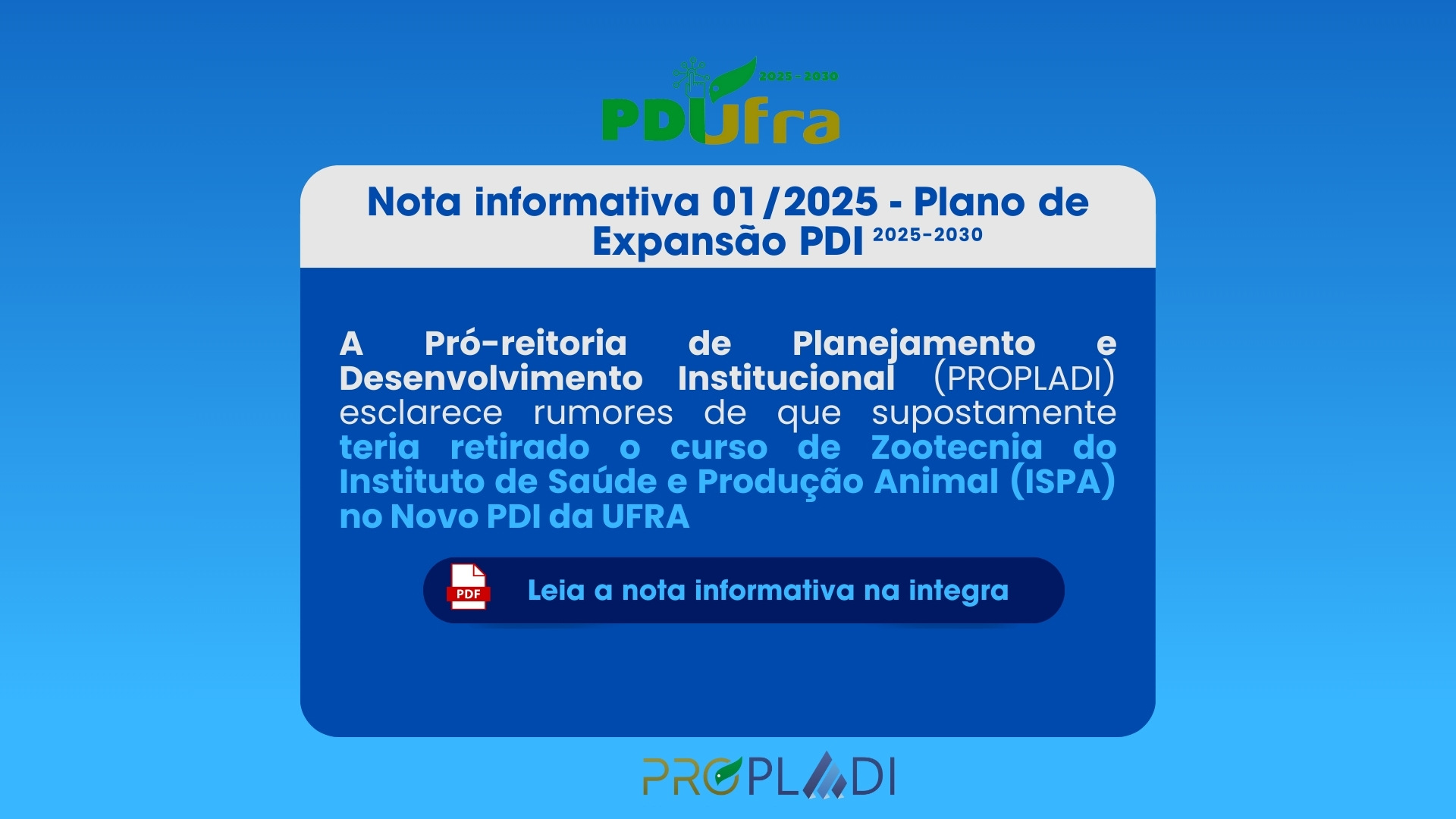 2025-2030
PDUfra

Nota informativa 01/2025 - Plano de Expansão PDI 2025-2030

A Pró-reitoria de Planejamento e Desenvolvimento Institucional (PROPLADI) esclarece rumores de que supostamente teria retirado o curso de Zootecnia do Instituto de Saúde e Produção Animal (ISPA) no Novo PDI da UFRA

PDF
Leia a nota informativa na integra

PROPLADI